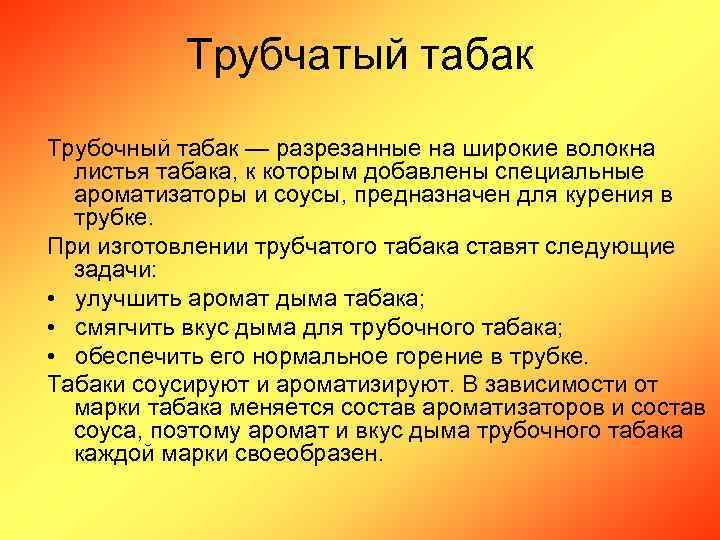 Трубчатый табак

Трубочный табак — разрезанные на широкие волокна листья табака, к которым добавлены специальные ароматизаторы и соусы, предназначен для курения в трубке.

При изготовлении трубчатого табака ставят следующие задачи:

• улучшить аромат дыма табака;
• смягчить вкус дыма для трубочного табака;
• обеспечить его нормальное горение в трубке.

Табаки соусируют и ароматизируют. В зависимости от марки табака меняется состав ароматизаторов и состав соуса, поэтому аромат и вкус дыма трубочного табака каждой марки своеобразен.